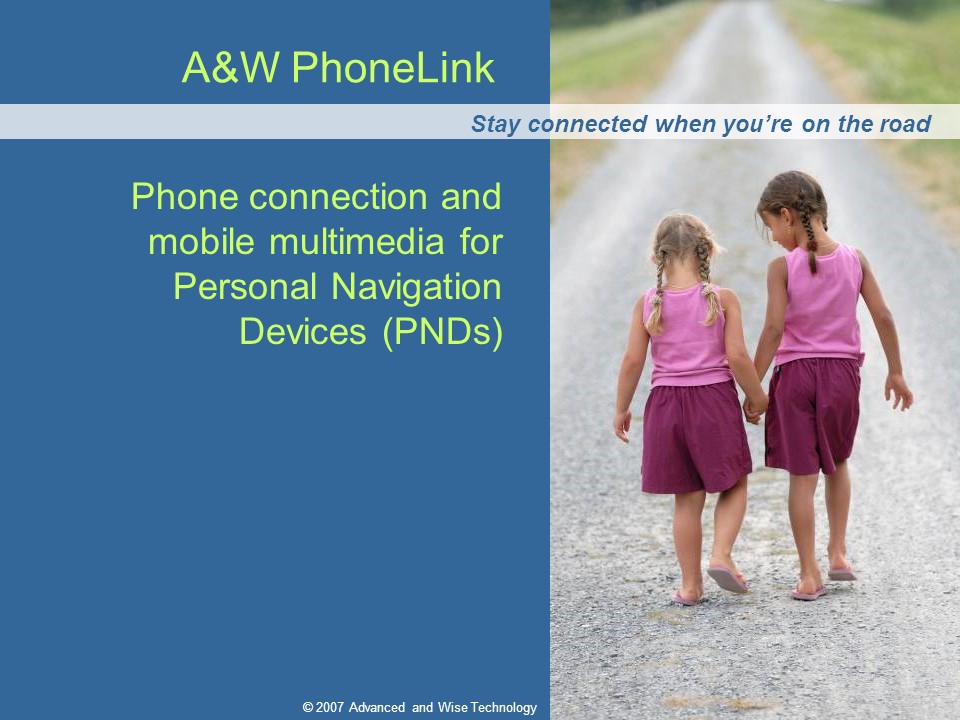 A&W PhoneLink

Stay connected when you're on the road

Phone connection and mobile multimedia for Personal Navigation Devices (PNDs)

© 2007 Advanced and Wise Technology